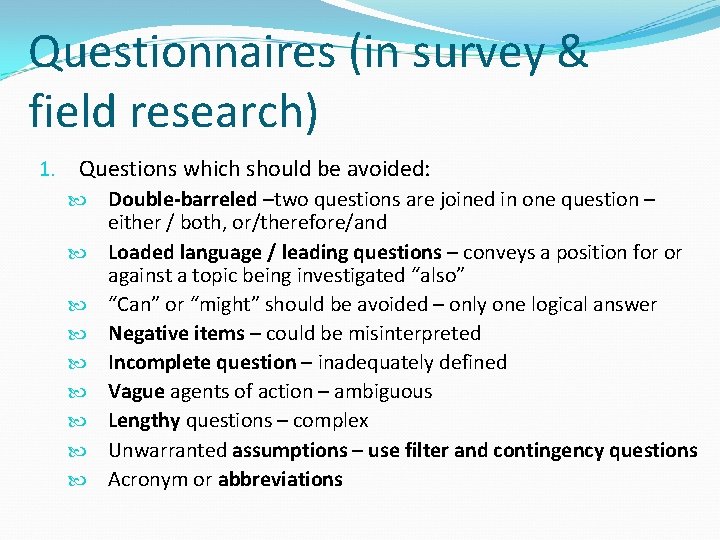 Questionnaires (in survey & field research)

1. Questions which should be avoided:

Double-barreled –two questions are joined in one question – either / both, or/therefore/and

Loaded language / leading questions – conveys a position for or against a topic being investigated “also”

“Can” or “might” should be avoided – only one logical answer

Negative items – could be misinterpreted

Incomplete question – inadequately defined

Vague agents of action – ambiguous

Lengthy questions – complex

Unwarranted assumptions – use filter and contingency questions

Acronym or abbreviations